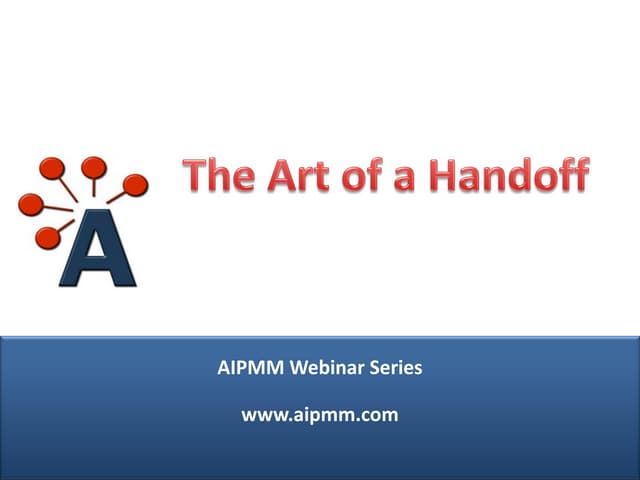 A

The Art of a Handoff

AIPMM Webinar Series

www.aipmm.com